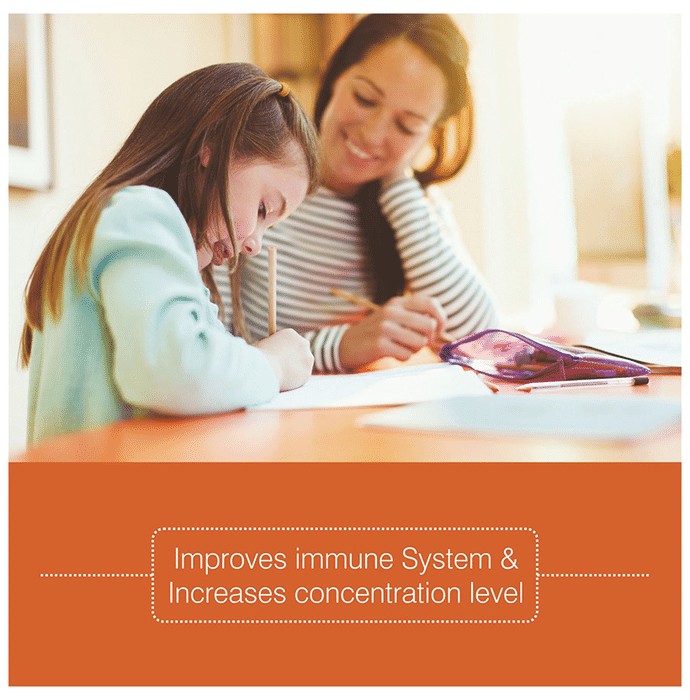 Improves immune System &
Increases concentration level